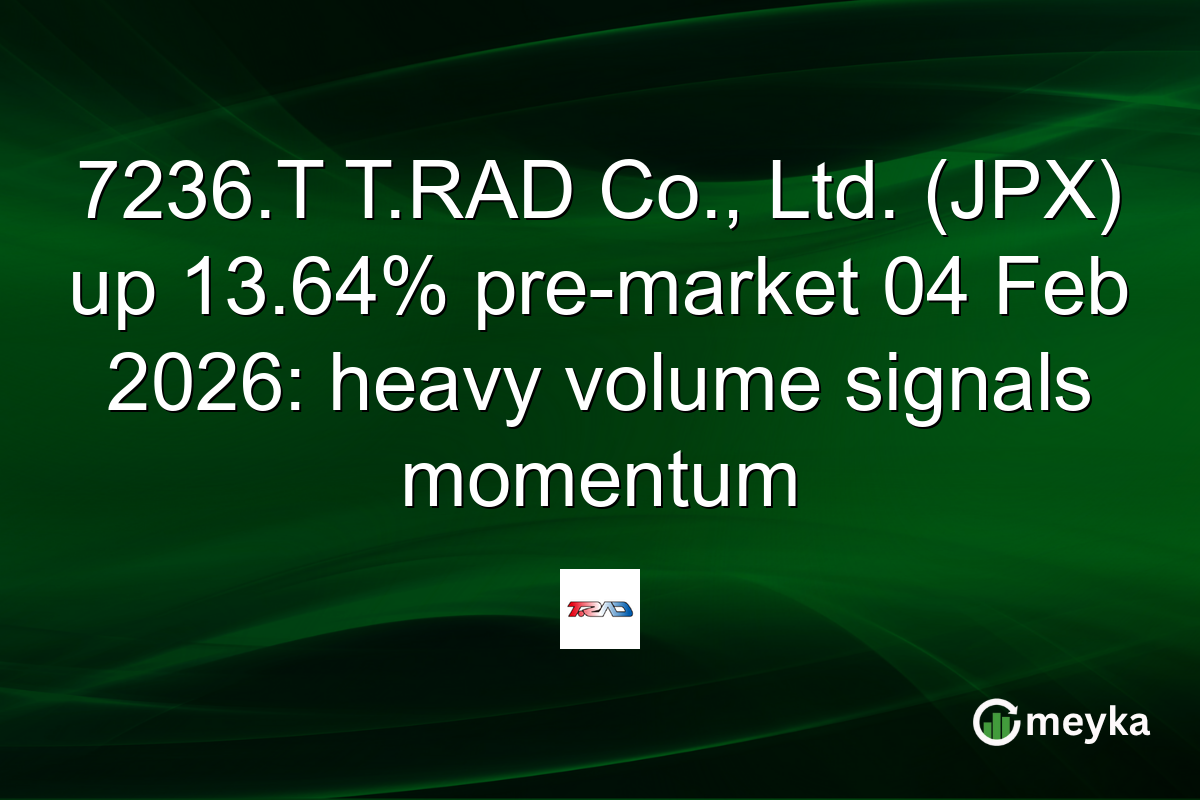 7236.T T.RAD Co., Ltd. (JPX) up 13.64% pre-market 04 Feb 2026: heavy volume signals momentum

T.RAD

meyka